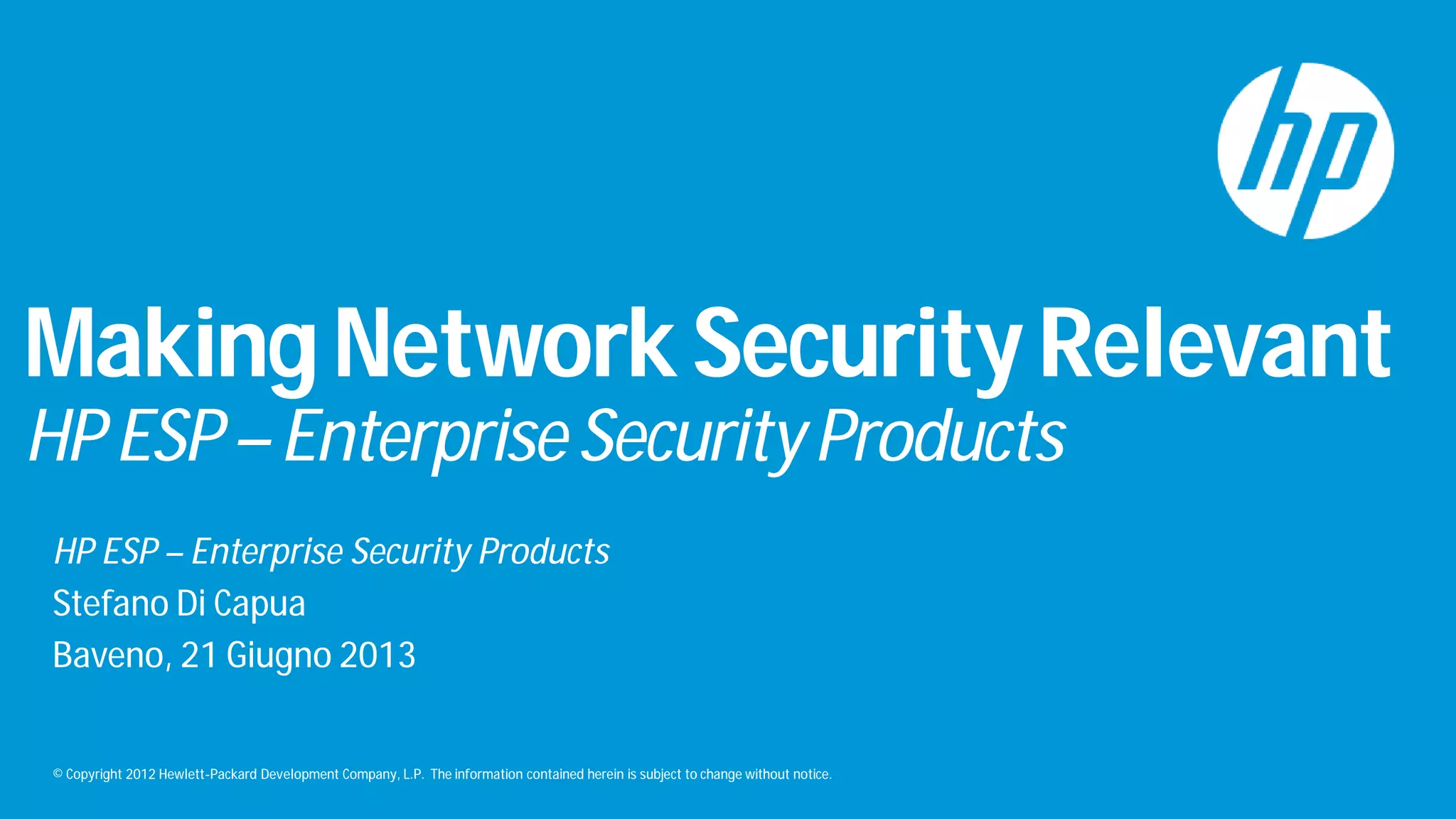 hp

Making Network Security Relevant
HP ESP – Enterprise Security Products

HP ESP – Enterprise Security Products
Stefano Di Capua
Baveno, 21 Giugno 2013

© Copyright 2012 Hewlett-Packard Development Company, L.P. The information contained herein is subject to change without notice.